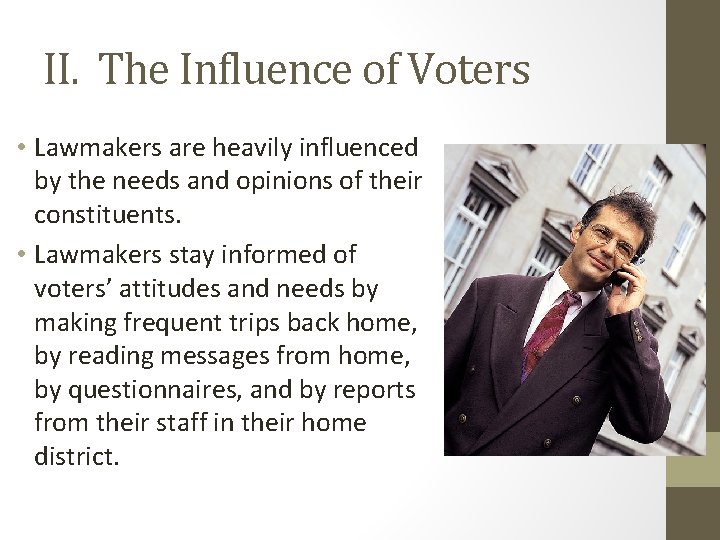 II. The Influence of Voters

• Lawmakers are heavily influenced by the needs and opinions of their constituents.

• Lawmakers stay informed of voters' attitudes and needs by making frequent trips back home, by reading messages from home, by questionnaires, and by reports from their staff in their home district.